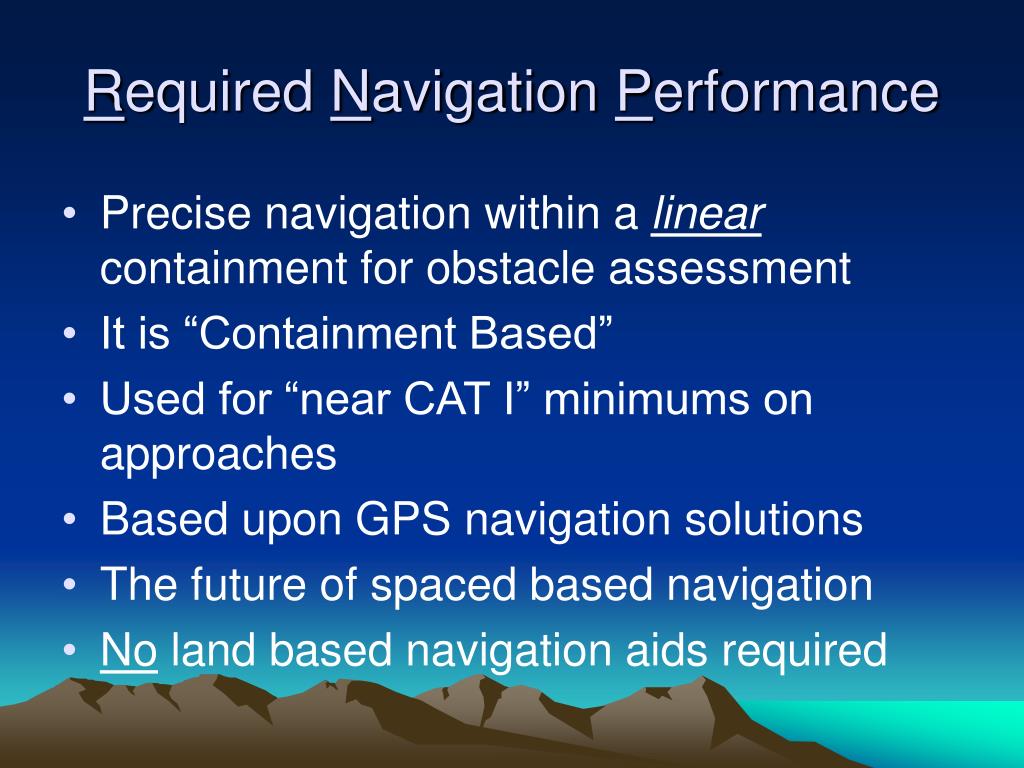 Required Navigation Performance

• Precise navigation within a linear containment for obstacle assessment
• It is “Containment Based”
• Used for “near CAT I” minimums on approaches
• Based upon GPS navigation solutions
• The future of spaced based navigation
• No land based navigation aids required